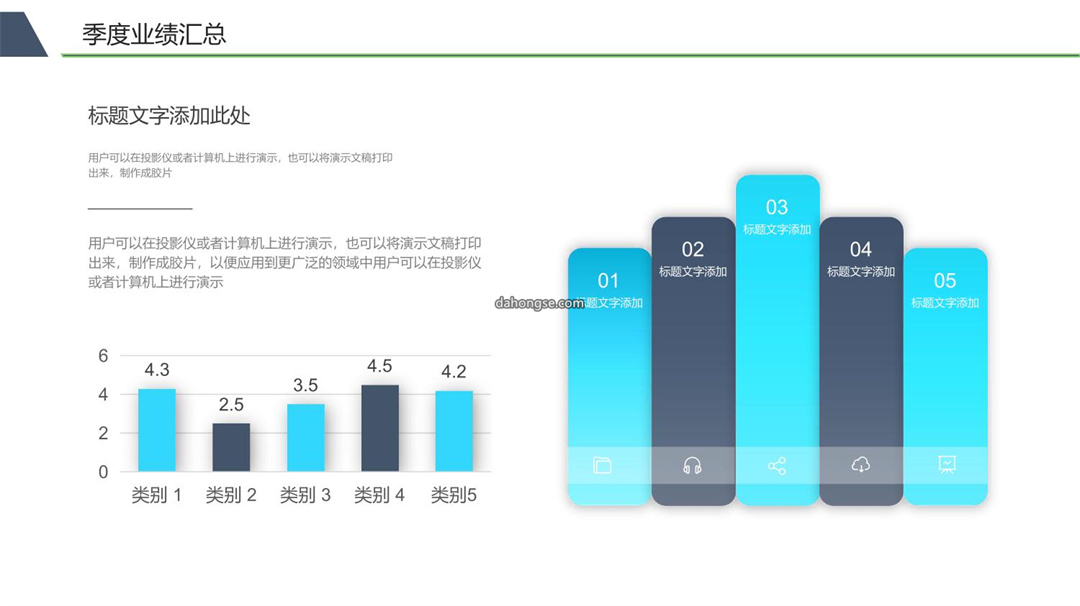 季度业绩汇总

标题文字添加此处

用户可以在投影仪或者计算机上进行演示，也可以将演示文稿打印出来，制作成胶片

用户可以在投影仪或者计算机上进行演示，也可以将演示文稿打印出来，制作成胶片，以便应用到更广泛的领域中用户可以在投影仪或者计算机上进行演示

6
4
2
0
4.3
2.5
3.5
4.5
4.2
类别 1
类别 2
类别 3
类别 4
类别5

01
标题文字添加
02
标题文字添加
03
标题文字添加
04
标题文字添加
05
标题文字添加

dahongse.com